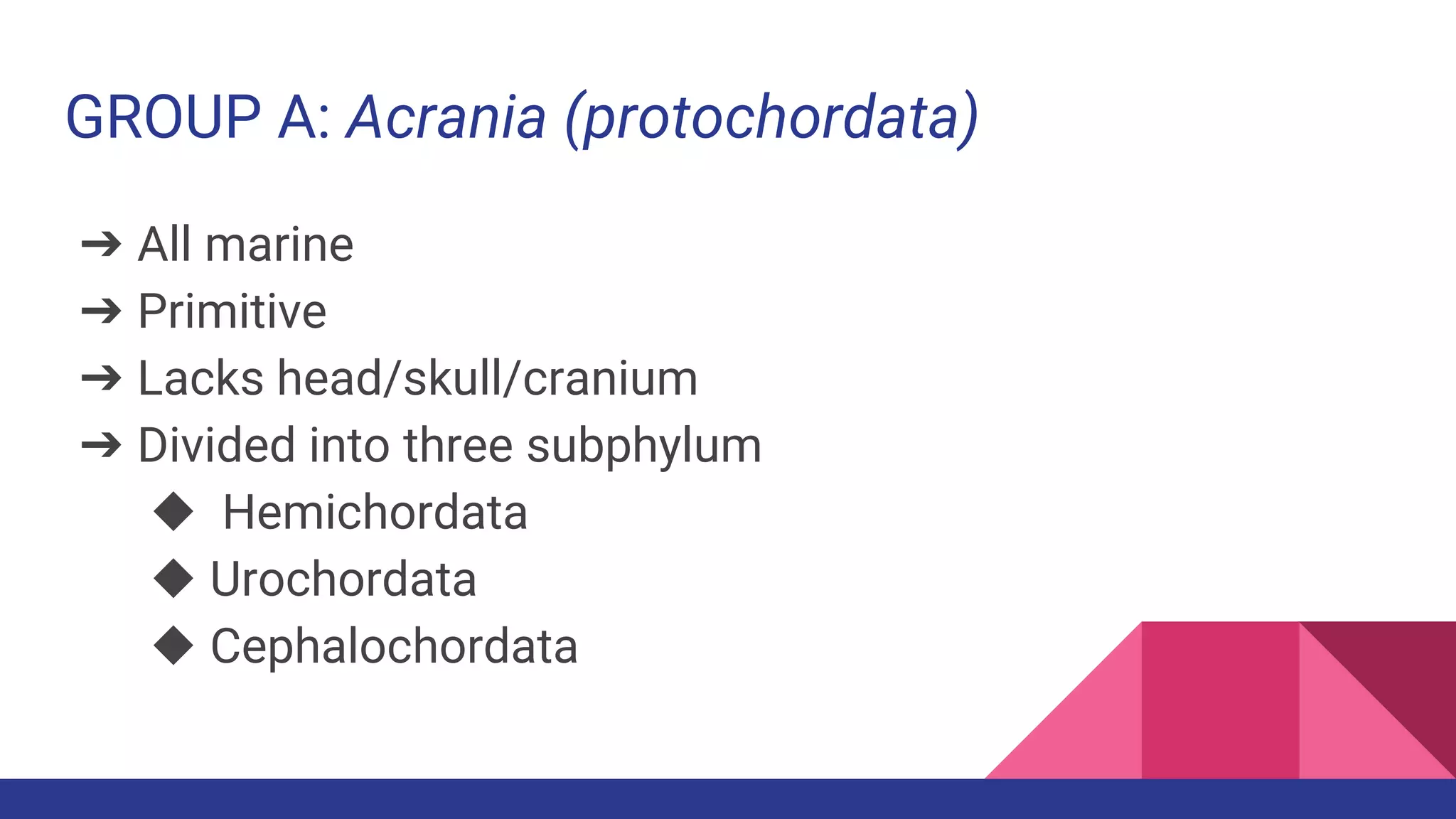 GROUP A: Acrania (protochordata)

➔ All marine
➔ Primitive
➔ Lacks head/skull/cranium
➔ Divided into three subphylum
◆ Hemichordata
◆ Urochordata
◆ Cephalochordata